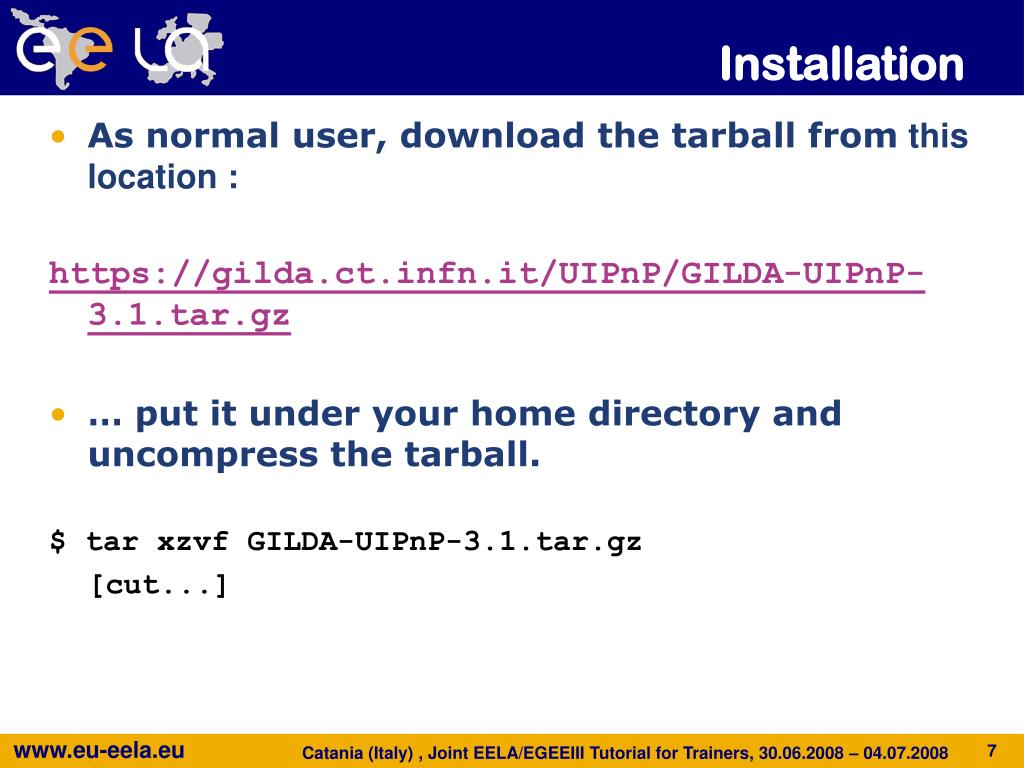 ee la

Installation

• As normal user, download the tarball from this location :

https://gilda.ct.infn.it/UIPnP/GILDA-UIPnP-3.1.tar.gz

• … put it under your home directory and uncompress the tarball.

$ tar xzvf GILDA-UIPnP-3.1.tar.gz
[cut...]

www.eu-eela.eu Catania (Italy) , Joint EELA/EGEEIII Tutorial for Trainers, 30.06.2008 – 04.07.2008 7